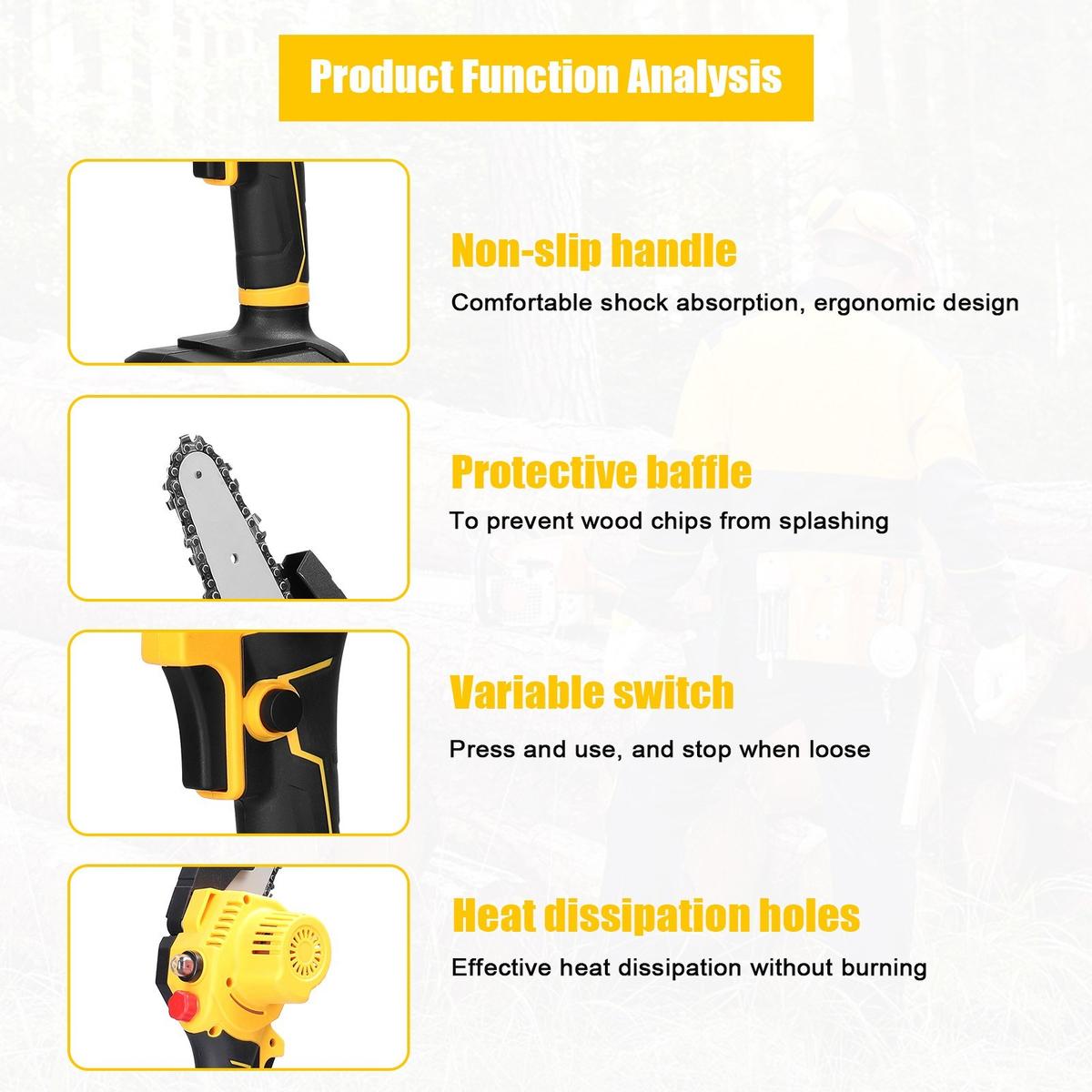 Product Function Analysis

Non-slip handle

Comfortable shock absorption, ergonomic design

Protective baffle

To prevent wood chips from splashing

Variable switch

Press and use, and stop when loose

Heat dissipation holes

Effective heat dissipation without burning